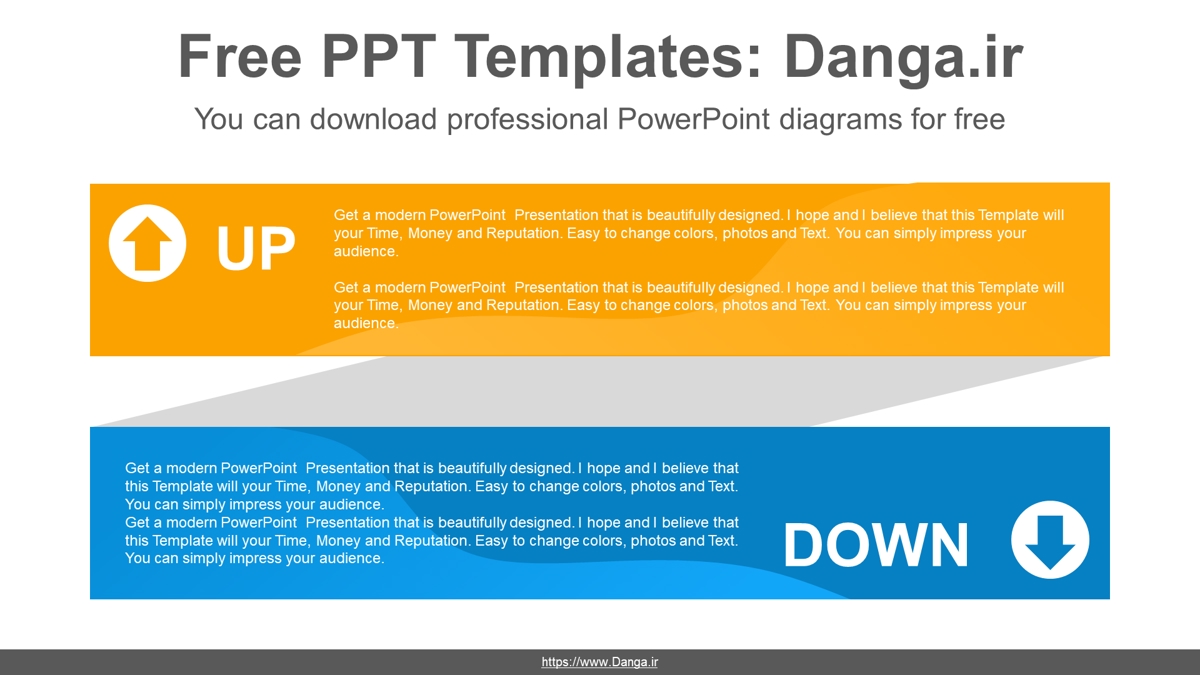 Free PPT Templates: Danga.ir

You can download professional PowerPoint diagrams for free

UP

Get a modern PowerPoint Presentation that is beautifully designed. I hope and I believe that this Template will your Time, Money and Reputation. Easy to change colors, photos and Text. You can simply impress your audience.

Get a modern PowerPoint Presentation that is beautifully designed. I hope and I believe that this Template will your Time, Money and Reputation. Easy to change colors, photos and Text. You can simply impress your audience.

Get a modern PowerPoint Presentation that is beautifully designed. I hope and I believe that this Template will your Time, Money and Reputation. Easy to change colors, photos and Text. You can simply impress your audience.
Get a modern PowerPoint Presentation that is beautifully designed. I hope and I believe that this Template will your Time, Money and Reputation. Easy to change colors, photos and Text. You can simply impress your audience.

DOWN

https://www.Danga.ir